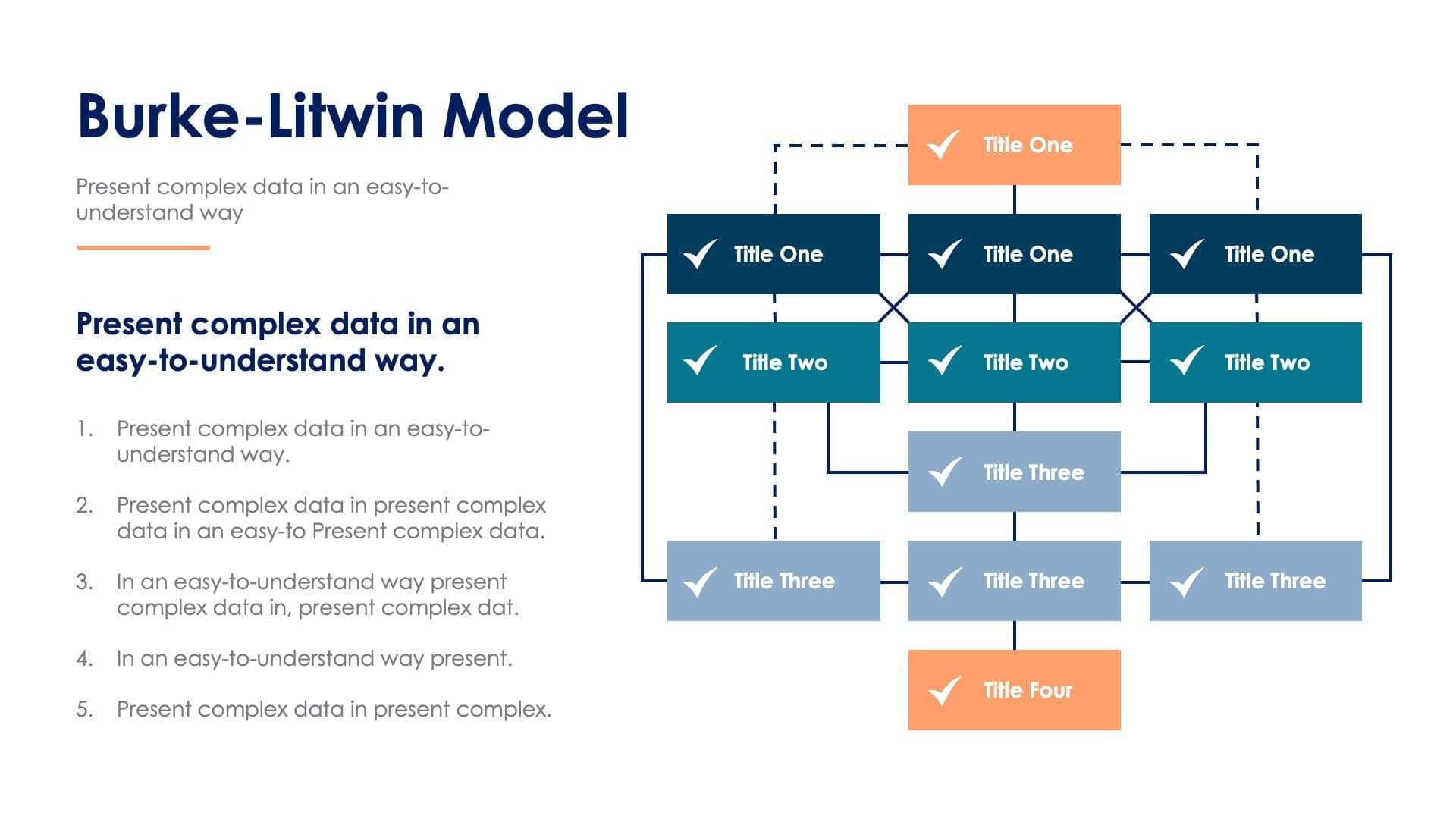 Burke-Litwin Model

Present complex data in an easy-to-understand way

Present complex data in an easy-to-understand way.

1. Present complex data in an easy-to-understand way.
2. Present complex data in present complex data in an easy-to Present complex data.
3. In an easy-to-understand way present complex data in, present complex dat.
4. In an easy-to-understand way present.
5. Present complex data in present complex.

Title One

Title One

Title One

Title One

Title Two

Title Two

Title Two

Title Three

Title Three

Title Three

Title Three

Title Four